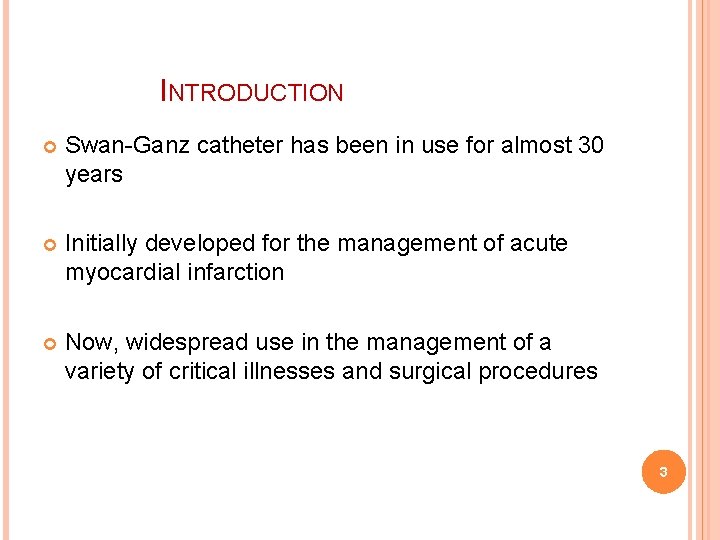 INTRODUCTION

Swan-Ganz catheter has been in use for almost 30 years

Initially developed for the management of acute myocardial infarction

Now, widespread use in the management of a variety of critical illnesses and surgical procedures

3